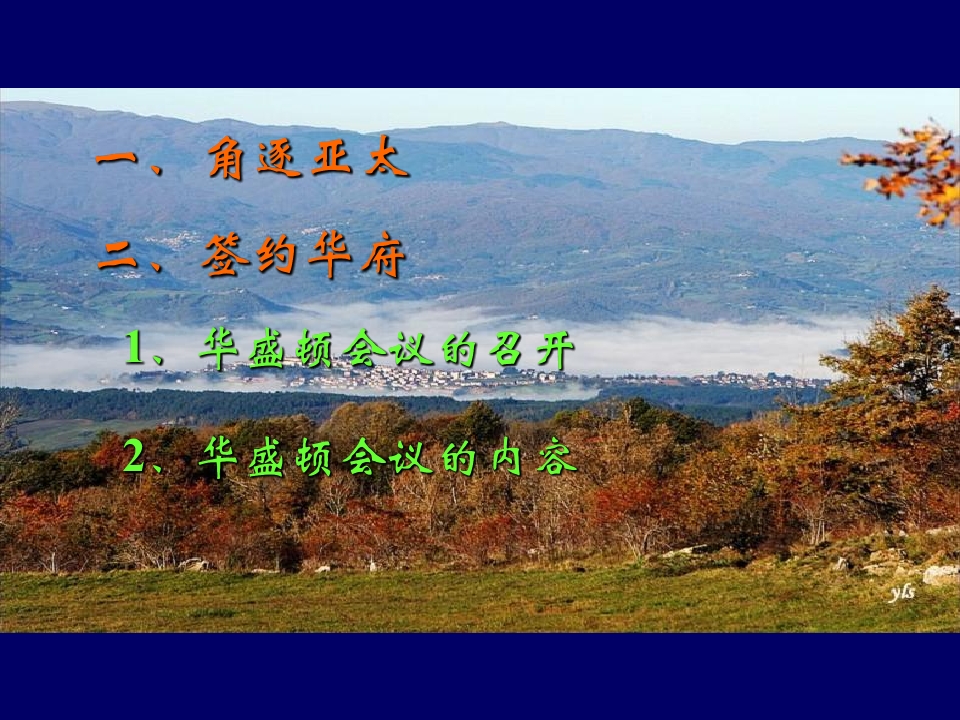 一、角逐亚太

二、签约华府

1、华盛顿会议的召开

2、华盛顿会议的内容

yls